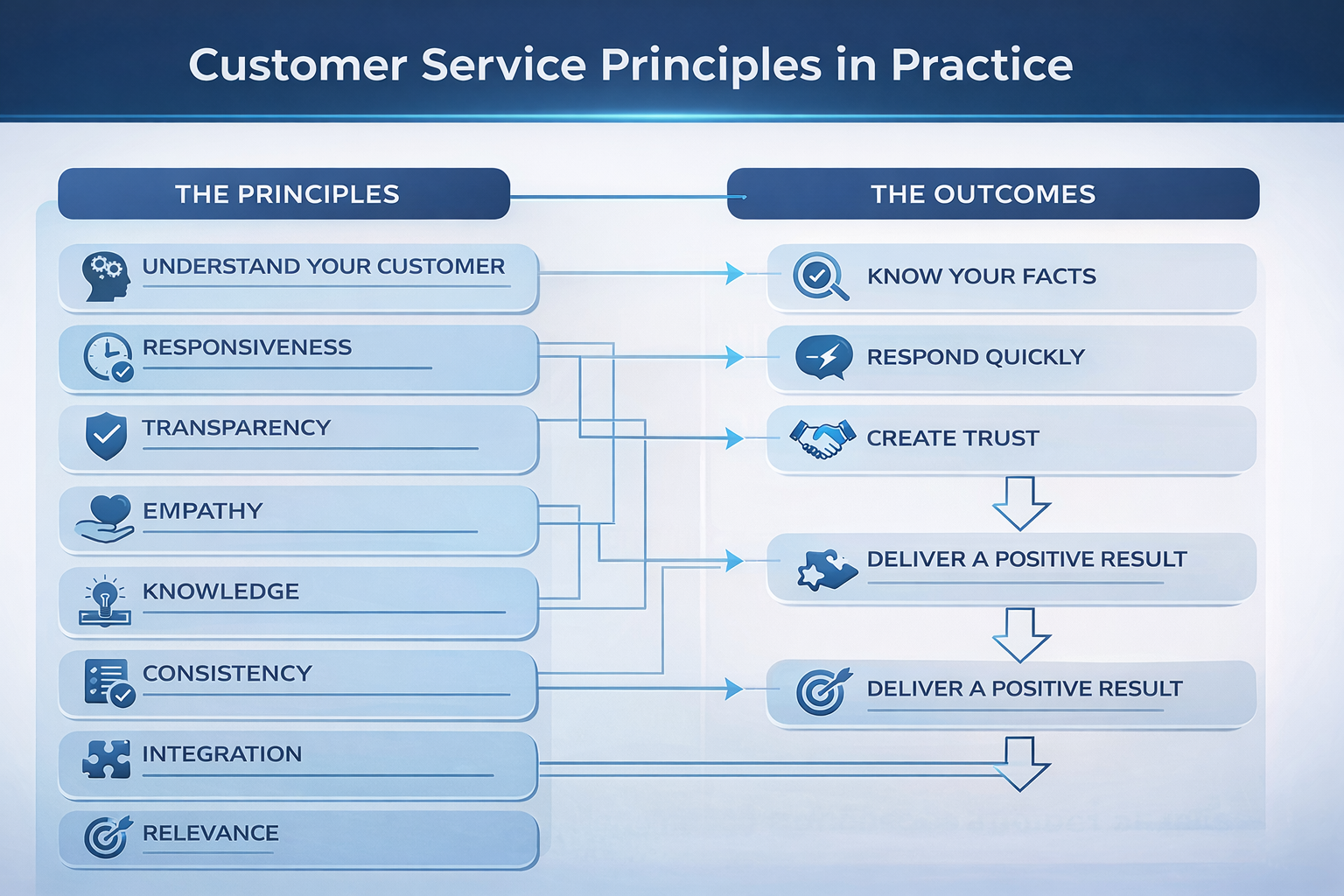 Customer Service Principles in Practice

THE PRINCIPLES

UNDERSTAND YOUR CUSTOMER

RESPONSIVENESS

TRANSPARENCY

EMPATHY

KNOWLEDGE

CONSISTENCY

INTEGRATION

RELEVANCE

THE OUTCOMES

KNOW YOUR FACTS

RESPOND QUICKLY

CREATE TRUST

DELIVER A POSITIVE RESULT

DELIVER A POSITIVE RESULT